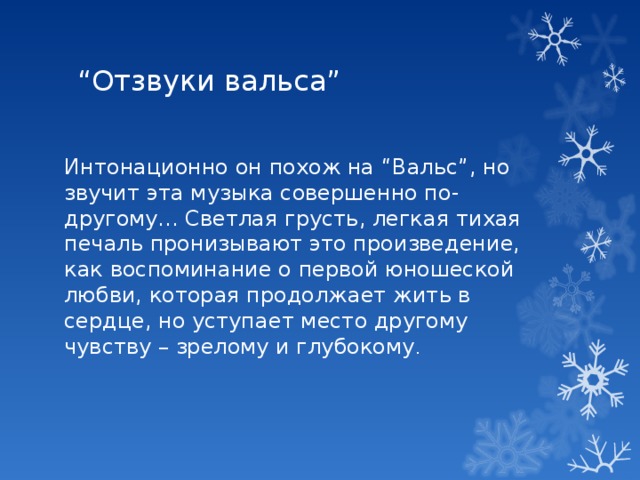 “Отзвуки вальса”

Интонационно он похож на “Вальс”, но звучит эта музыка совершенно по-другому… Светлая грусть, легкая тихая печаль пронизывают это произведение, как воспоминание о первой юношеской любви, которая продолжает жить в сердце, но уступает место другому чувству – зрелому и глубокому.